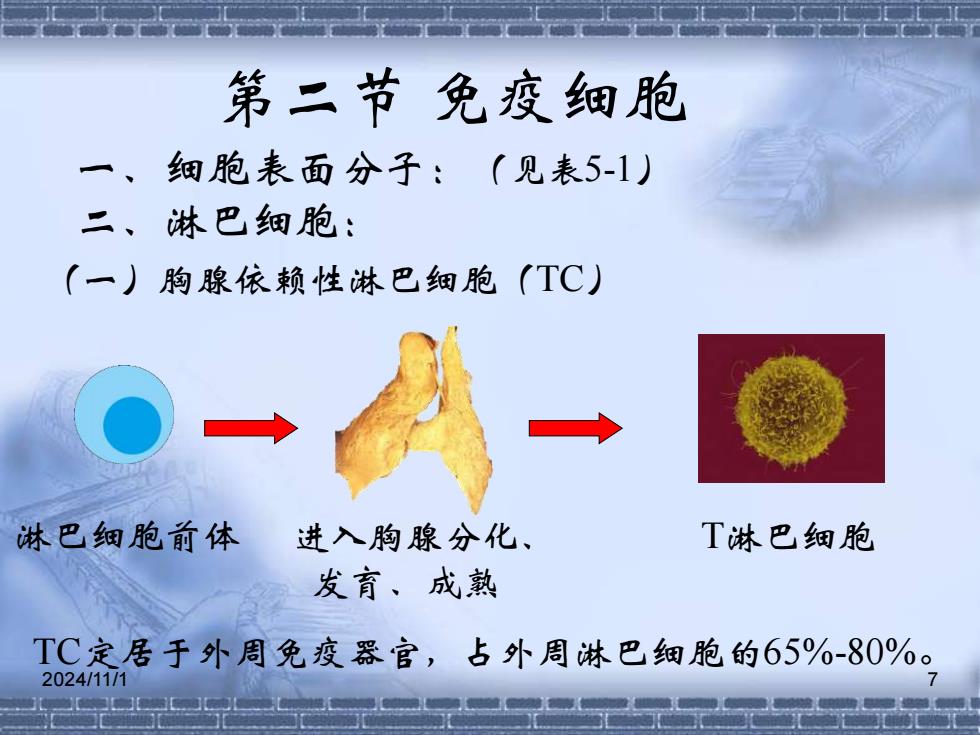 第二节 免疫细胞

一、细胞表面分子：（见表5-1）

二、淋巴细胞：

（一）胸腺依赖性淋巴细胞（TC）

淋巴细胞前体

进入胸腺分化、发育、成熟

T淋巴细胞

TC定居于外周免疫器官，占外周淋巴细胞的65%-80%。

2024/11/1

7